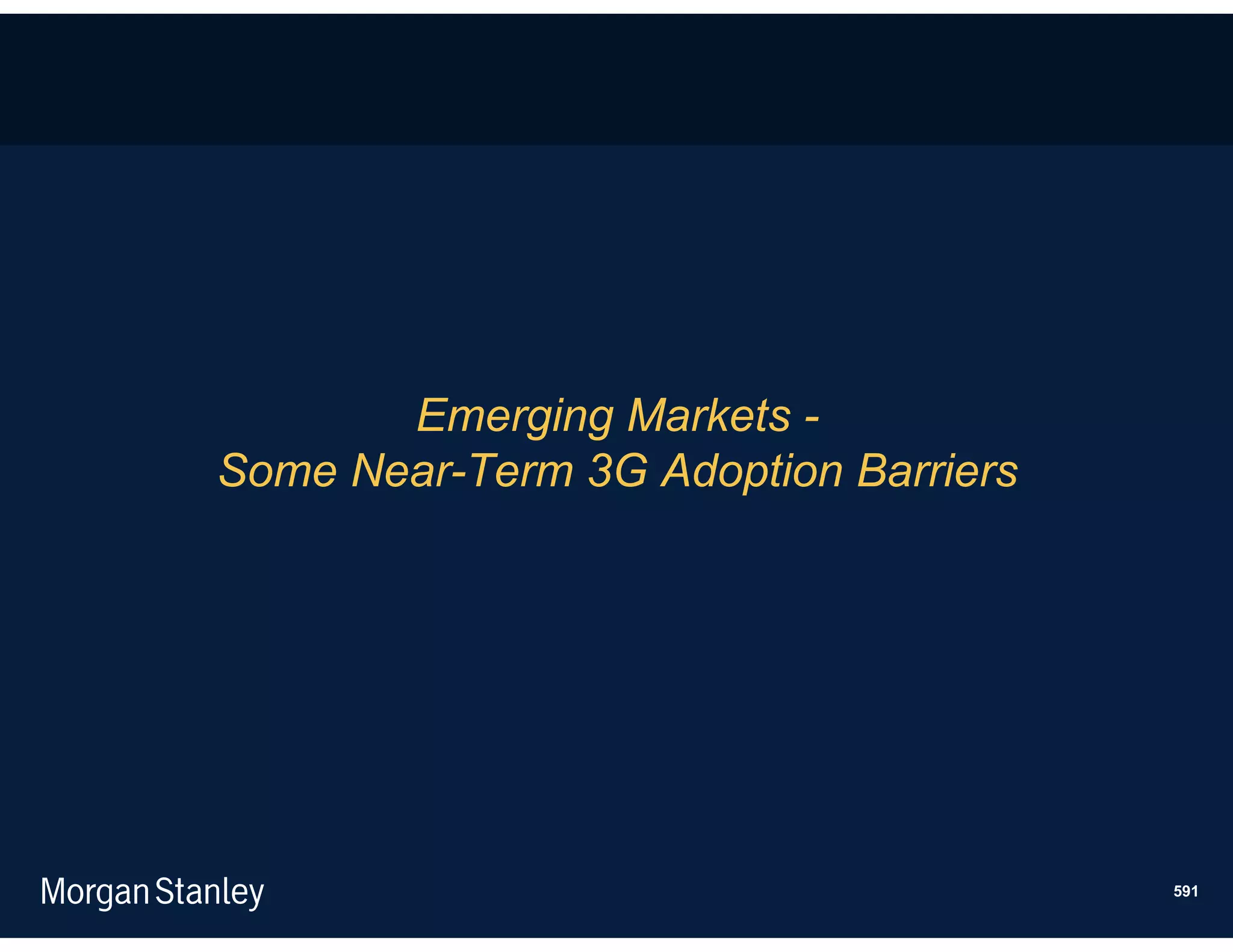 Emerging Markets -
Some Near-Term 3G Adoption Barriers

Morgan Stanley

591